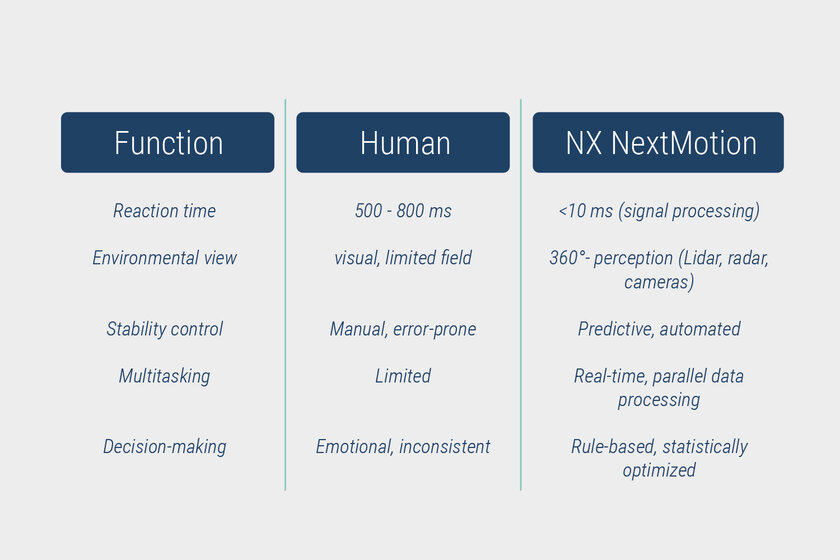 | Function | Human | NX NextMotion |
|---|---|---|
| Reaction time | 500 - 800 ms | <10 ms (signal processing) |
| Environmental view | visual, limited field | 360°- perception (Lidar, radar, cameras) |
| Stability control | Manual, error-prone | Predictive, automated |
| Multitasking | Limited | Real-time, parallel data processing |
| Decision-making | Emotional, inconsistent | Rule-based, statistically optimized |